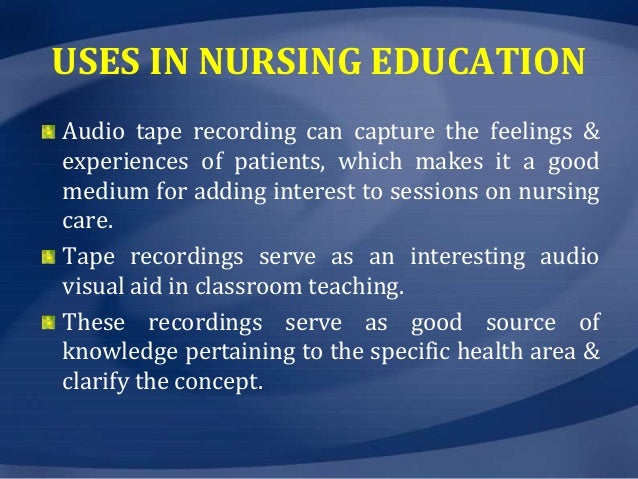 USES IN NURSING EDUCATION

Audio tape recording can capture the feelings & experiences of patients, which makes it a good medium for adding interest to sessions on nursing care.

Tape recordings serve as an interesting audio visual aid in classroom teaching.

These recordings serve as good source of knowledge pertaining to the specific health area & clarify the concept.